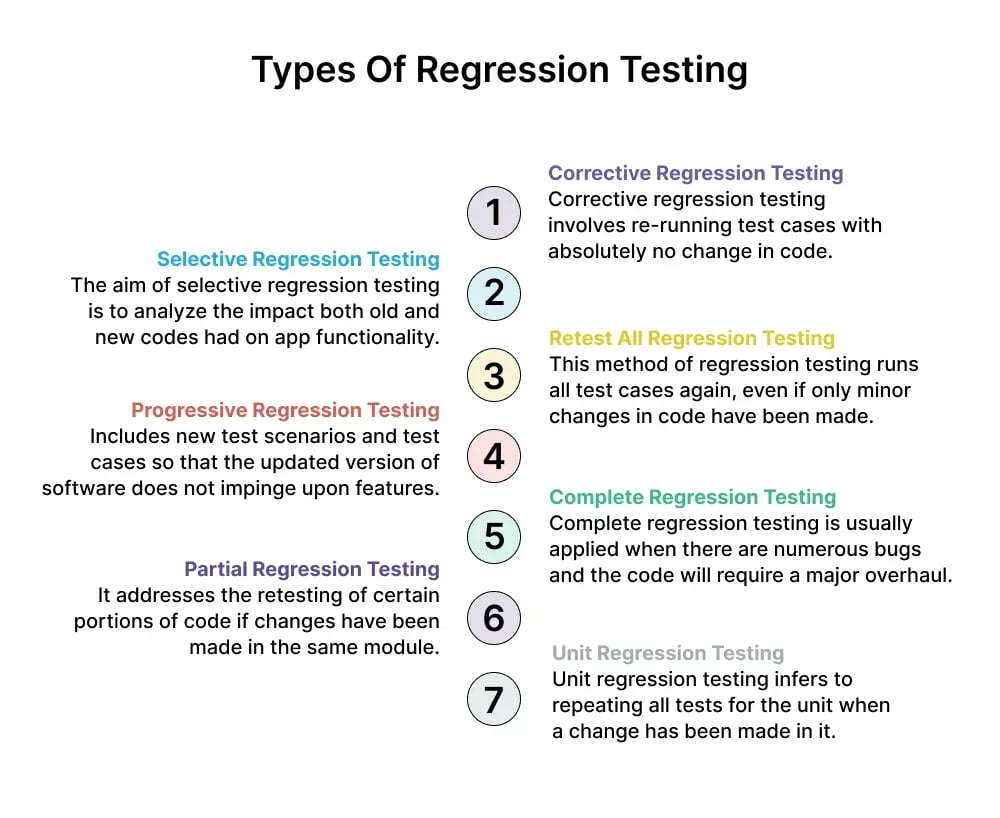 Types Of Regression Testing

1

Corrective Regression Testing
Corrective regression testing involves re-running test cases with absolutely no change in code.

2

Selective Regression Testing
The aim of selective regression testing is to analyze the impact both old and new codes had on app functionality.

3

Retest All Regression Testing
This method of regression testing runs all test cases again, even if only minor changes in code have been made.

4

Progressive Regression Testing
Includes new test scenarios and test cases so that the updated version of software does not impinge upon features.

5

Complete Regression Testing
Complete regression testing is usually applied when there are numerous bugs and the code will require a major overhaul.

6

Partial Regression Testing
It addresses the retesting of certain portions of code if changes have been made in the same module.

7

Unit Regression Testing
Unit regression testing infers to repeating all tests for the unit when a change has been made in it.